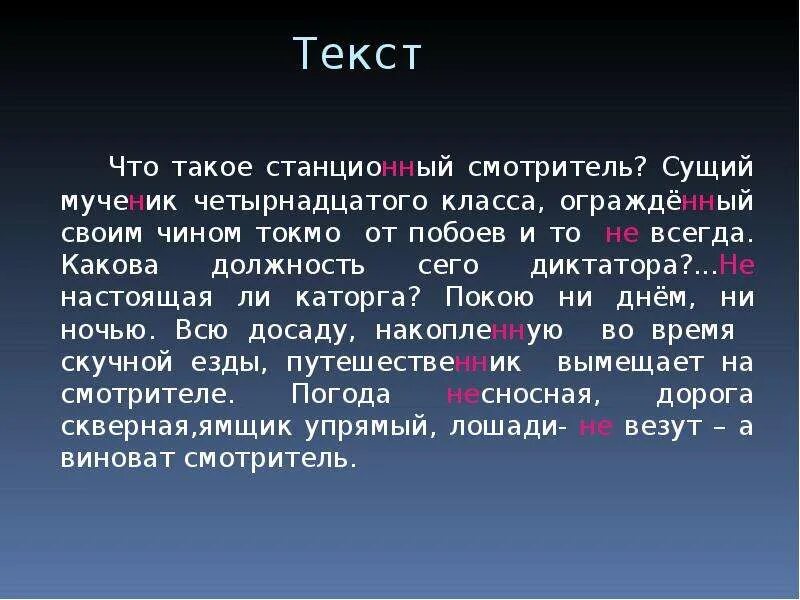 Текст

Что такое станционный смотритель? Сущий мученик четырнадцатого класса, ограждённый своим чином токмо от побоев и то не всегда. Какова должность сего диктатора?...Не настоящая ли каторга? Покою ни днём, ни ночью. Всю досаду, накопленную во время скучной езды, путешественник вымещает на смотрителе. Погода несносная, дорога скверная,ямщик упрямый, лошади- не везут – а виноват смотритель.